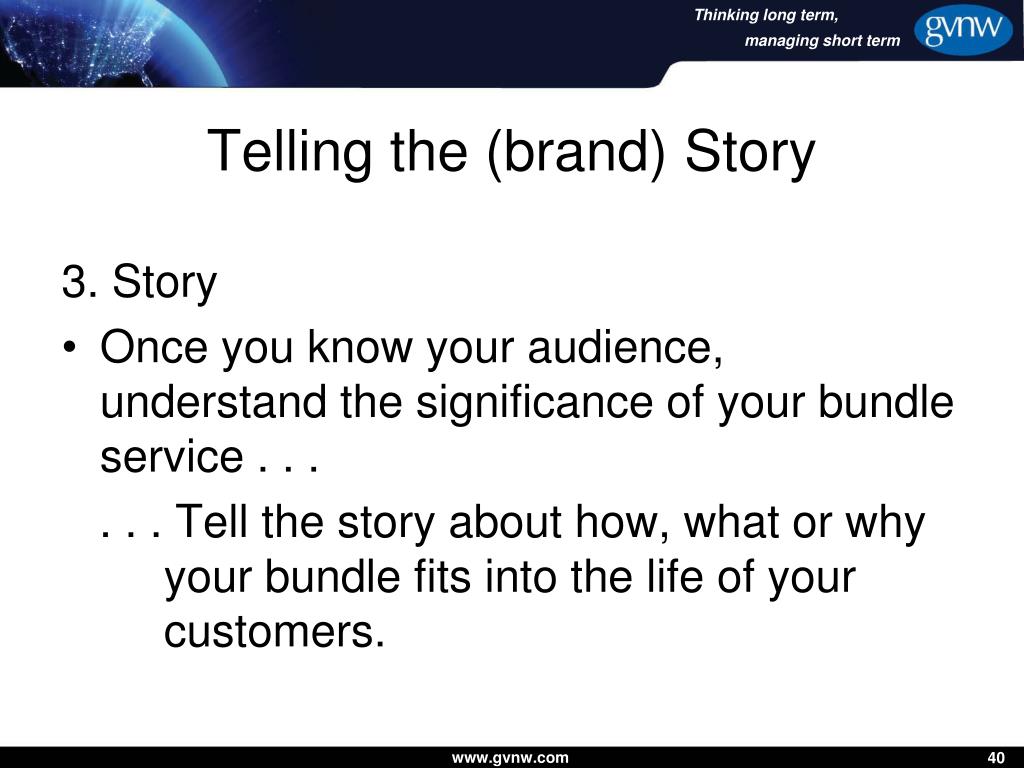 Thinking long term,
managing short term
gvnw

Telling the (brand) Story

3. Story

• Once you know your audience, understand the significance of your bundle service . . .

. . . Tell the story about how, what or why your bundle fits into the life of your customers.

www.gvnw.com
40